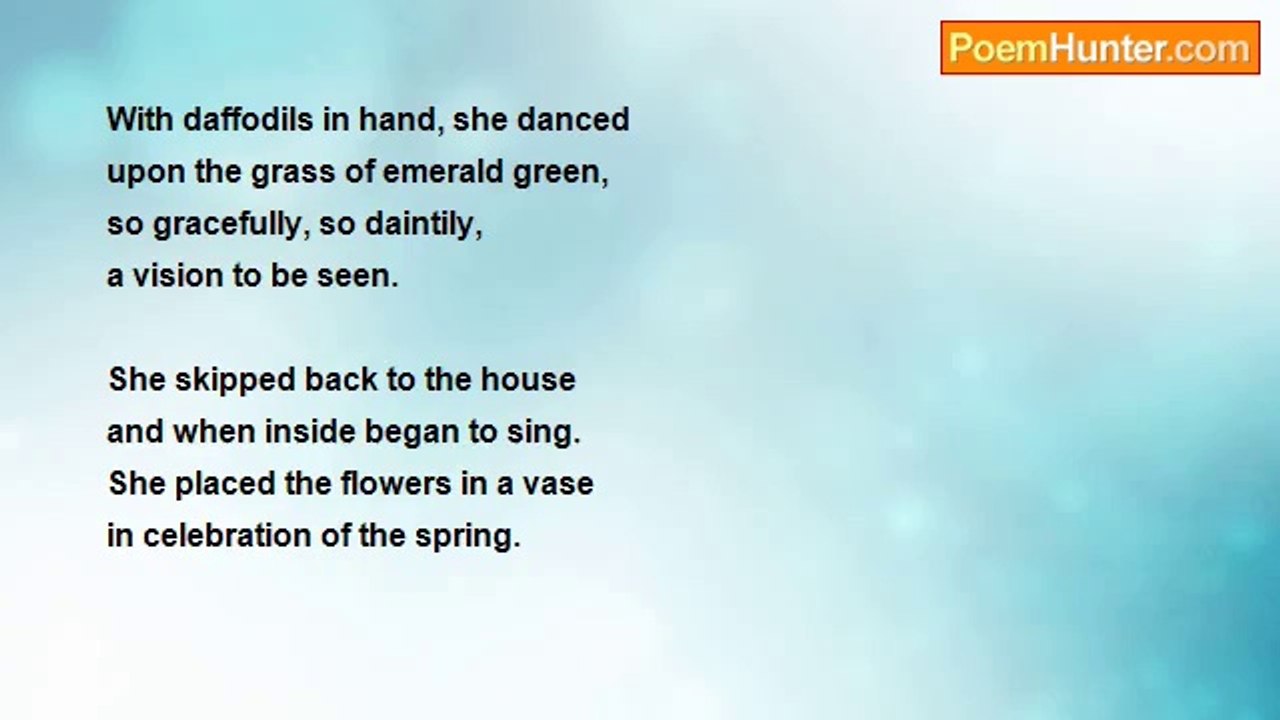 PoemHunter.com

With daffodils in hand, she danced
upon the grass of emerald green,
so gracefully, so daintily,
a vision to be seen.

She skipped back to the house
and when inside began to sing.
She placed the flowers in a vase
in celebration of the spring.